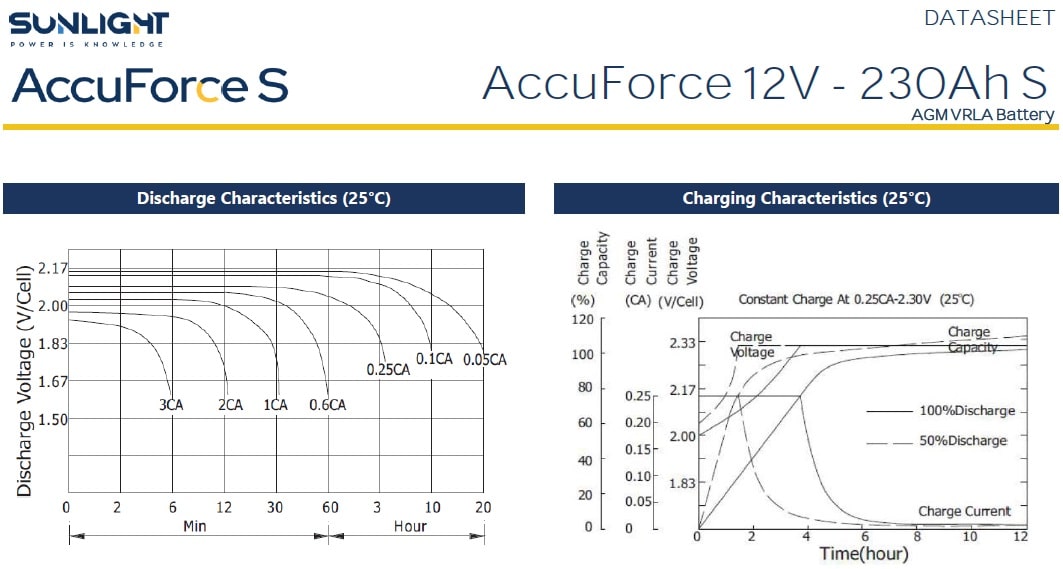 SUNLIGHT
POWER IS KNOWLEDGE

DATASHEET

AccuForce S

AccuForce 12V - 230Ah S
AGM VRLA Battery

Discharge Characteristics (25°C)

Discharge Voltage (V/Cell)
2.17
2.00
1.83
1.67
1.50

3CA 2CA 1CA 0.6CA 0.25CA 0.1CA 0.05CA

0 2 6 12 30 60 3 10 20
Min Hour

Charging Characteristics (25°C)

Charge Capacity (%)
Charge Current (CA)
Charge Voltage (V/Cell)

Constant Charge At 0.25CA-2.30V (25°C)

120
100
80
60
40
20
0

0.25
0.20
0.15
0.10
0.05
0

2.33
2.17
2.00
1.83

Charge Voltage
Charge Capacity
100%Discharge
50%Discharge
Charge Current

0 2 4 6 8 10 12
Time(hour)